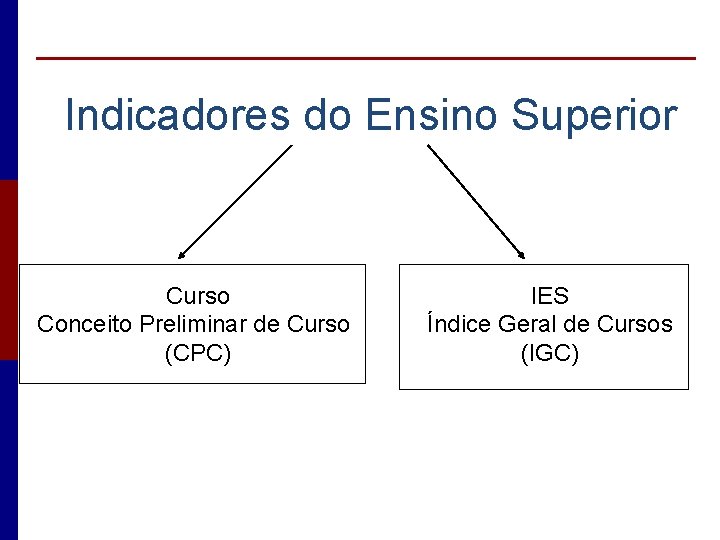 Indicadores do Ensino Superior

Curso
Conceito Preliminar de Curso
(CPC)

IES
Índice Geral de Cursos
(IGC)